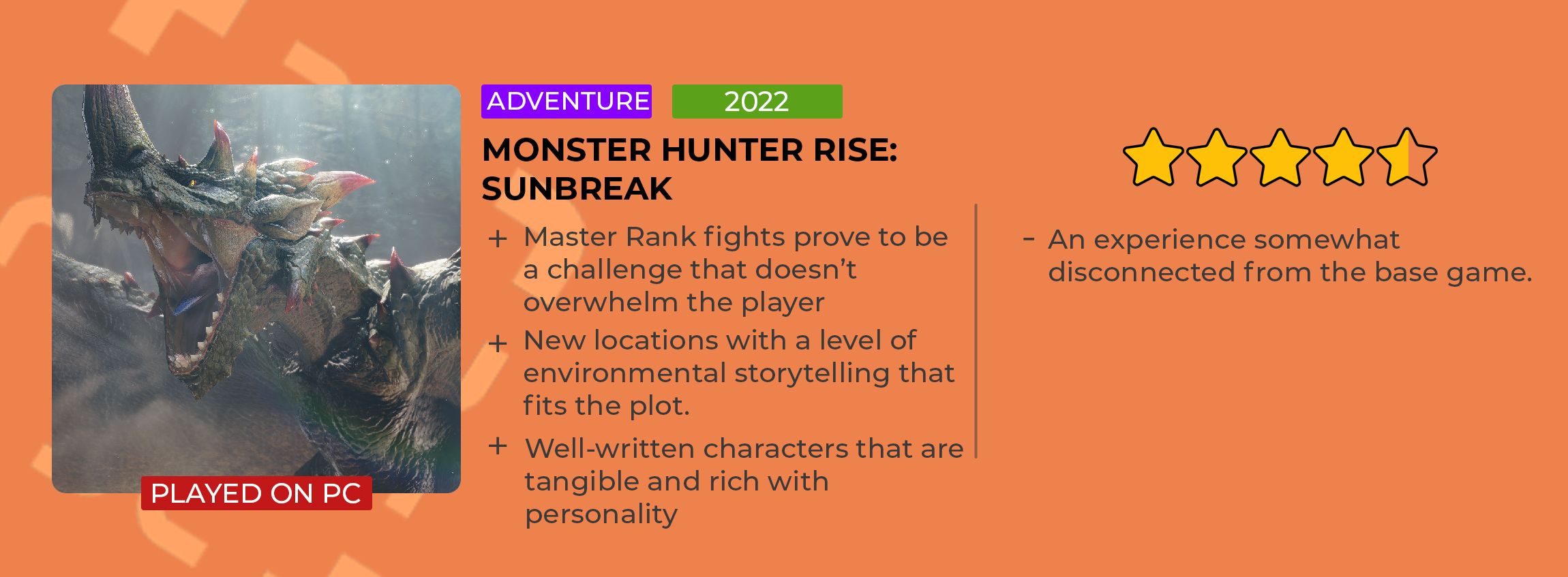 PLAYED ON PC

ADVENTURE 2022

MONSTER HUNTER RISE: SUNBREAK

+ Master Rank fights prove to be a challenge that doesn't overwhelm the player

+ New locations with a level of environmental storytelling that fits the plot.

+ Well-written characters that are tangible and rich with personality

- An experience somewhat disconnected from the base game.